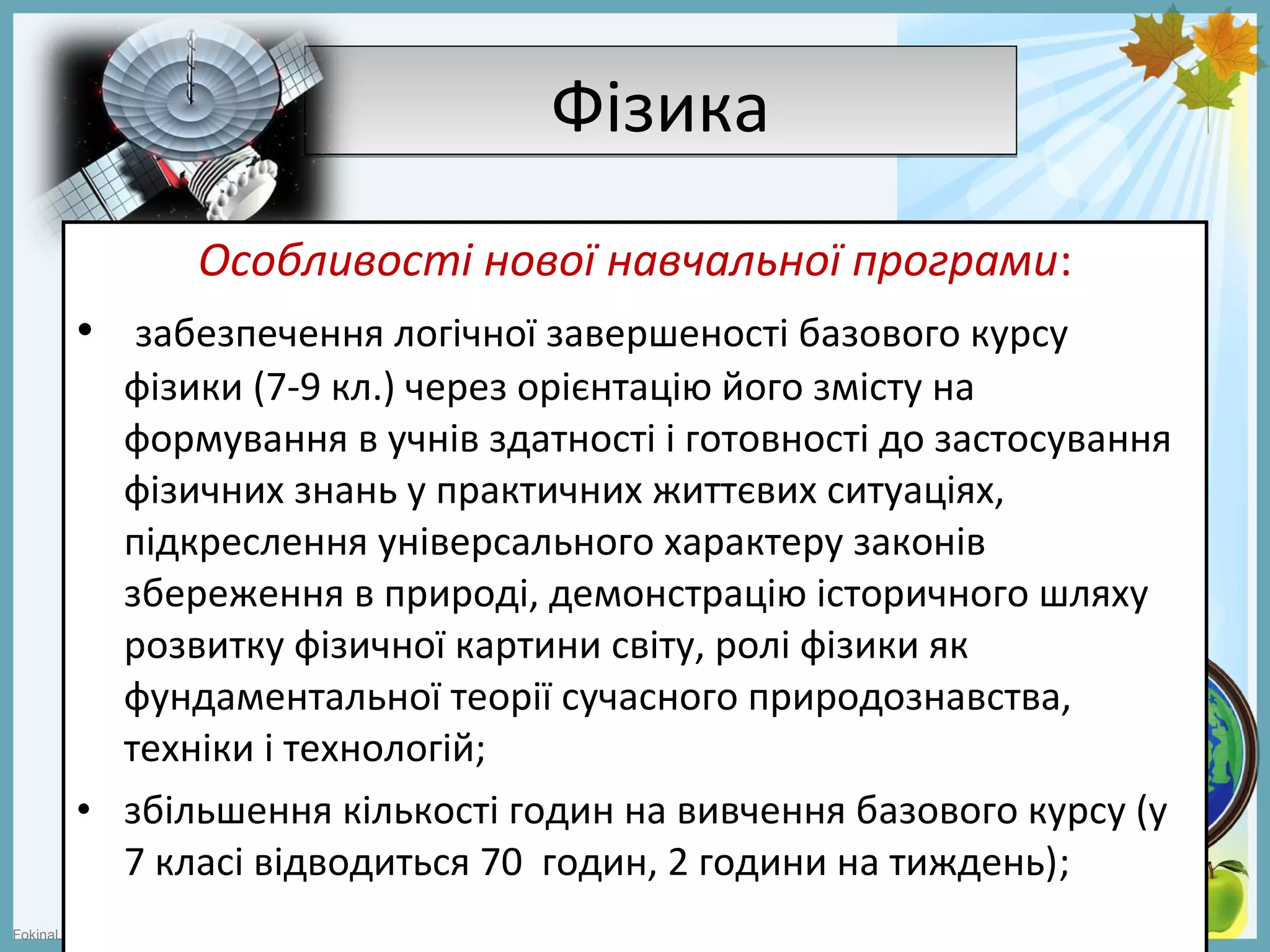 Фізика

Особливості нової навчальної програми:

• забезпечення логічної завершеності базового курсу фізики (7-9 кл.) через орієнтацію його змісту на формування в учнів здатності і готовності до застосування фізичних знань у практичних життєвих ситуаціях, підкреслення універсального характеру законів збереження в природі, демонстрацію історичного шляху розвитку фізичної картини світу, ролі фізики як фундаментальної теорії сучасного природознавства, техніки і технологій;

• збільшення кількості годин на вивчення базового курсу (у 7 класі відводиться 70 годин, 2 години на тиждень);

FokinaL